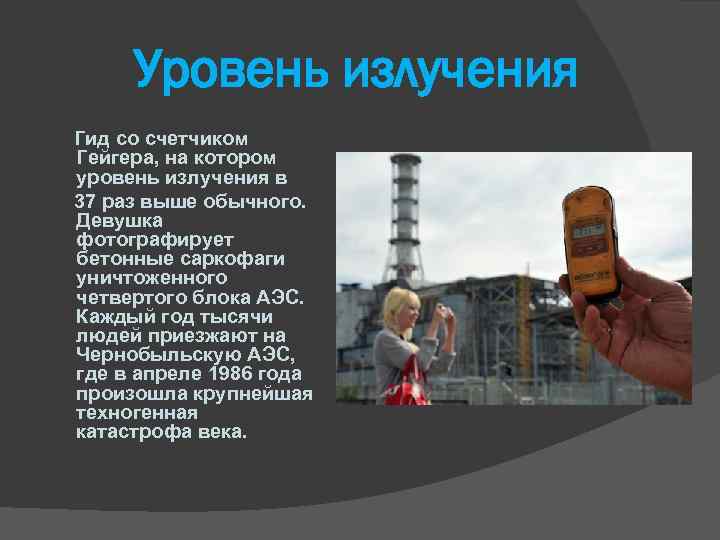 Уровень излучения

Гид со счетчиком Гейгера, на котором уровень излучения в 37 раз выше обычного. Девушка фотографирует бетонные саркофаги уничтоженного четвертого блока АЭС. Каждый год тысячи людей приезжают на Чернобыльскую АЭС, где в апреле 1986 года произошла крупнейшая техногенная катастрофа века.